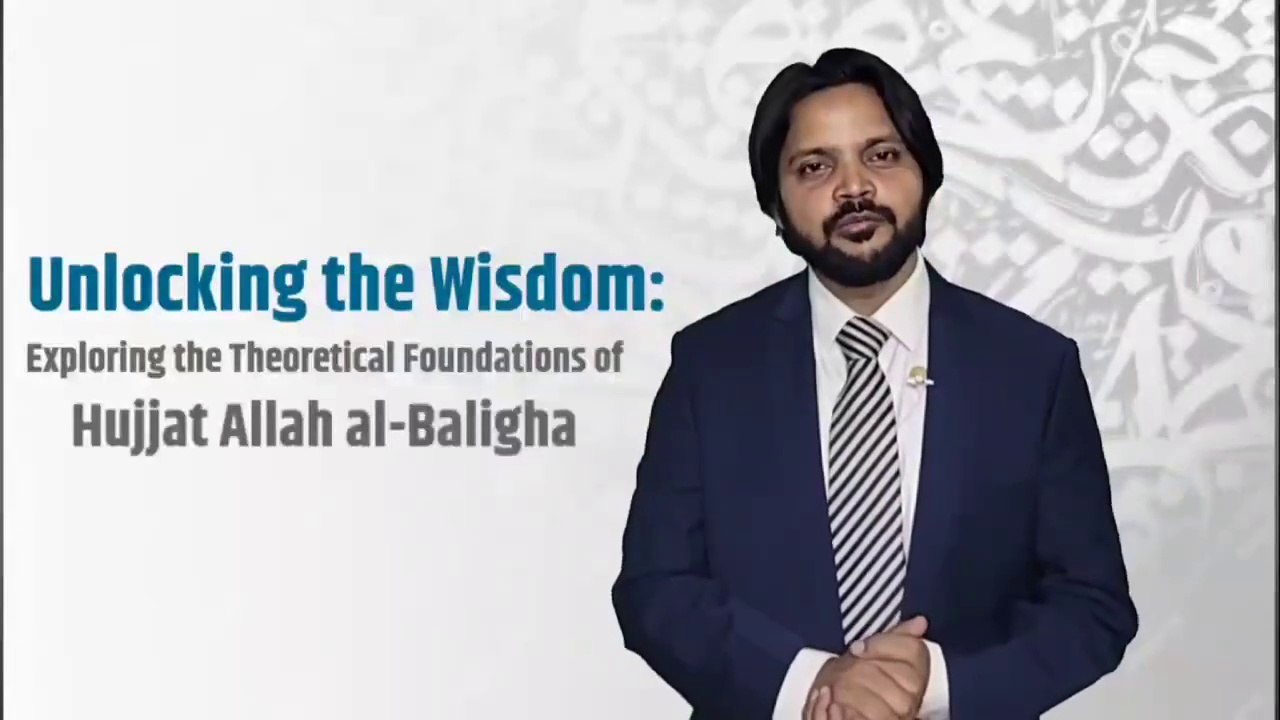 Unlocking the Wisdom:

Exploring the Theoretical Foundations of

Hujjat Allah al-Baligha